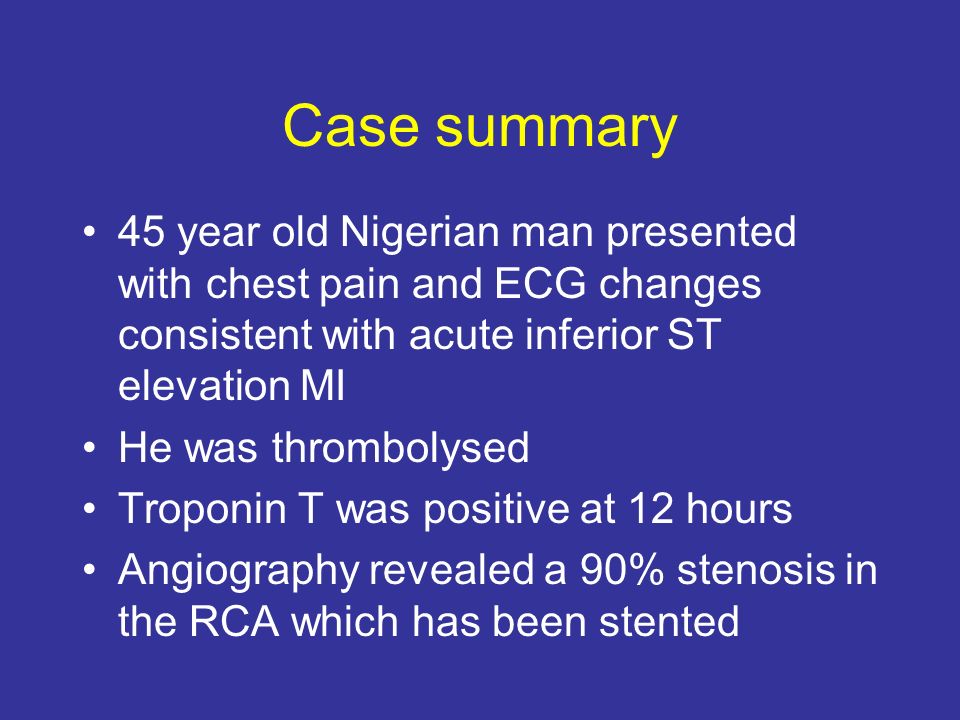 Case summary

• 45 year old Nigerian man presented with chest pain and ECG changes consistent with acute inferior ST elevation MI
• He was thrombolysed
• Troponin T was positive at 12 hours
• Angiography revealed a 90% stenosis in the RCA which has been stented